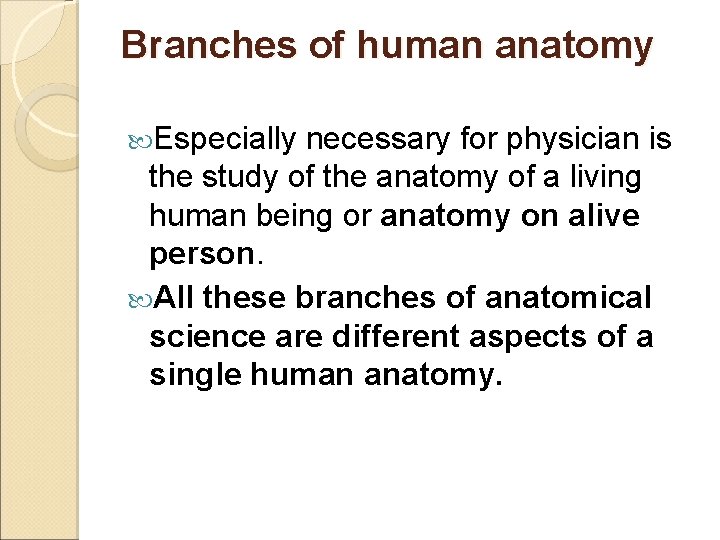 Branches of human anatomy

Especially necessary for physician is the study of the anatomy of a living human being or anatomy on alive person.

All these branches of anatomical science are different aspects of a single human anatomy.